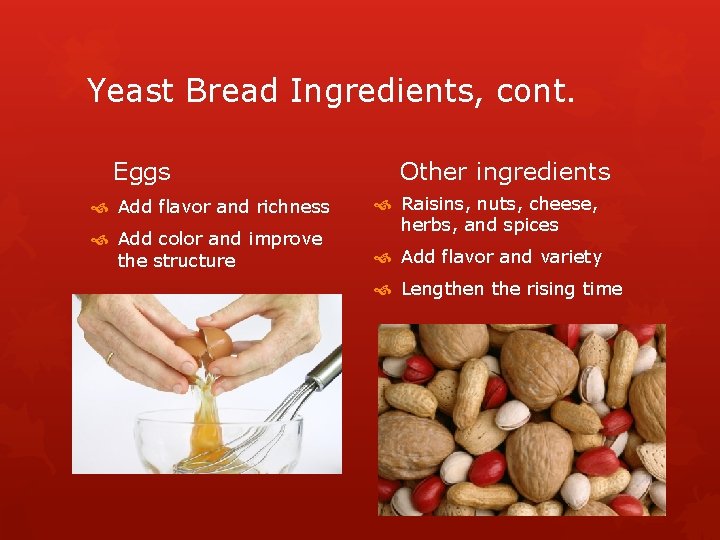 Yeast Bread Ingredients, cont.

Eggs

Add flavor and richness

Add color and improve the structure

Other ingredients

Raisins, nuts, cheese, herbs, and spices

Add flavor and variety

Lengthen the rising time